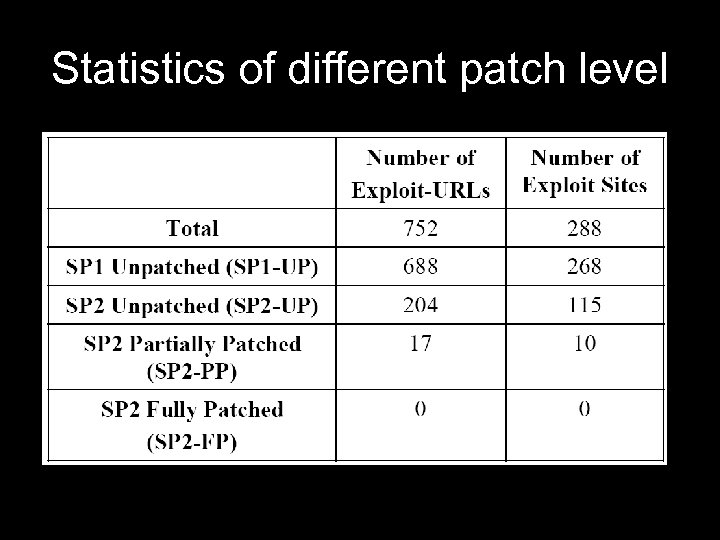 Statistics of different patch level

| | Number of Exploit-URLs | Number of Exploit Sites |
|---|---|---|
| Total | 752 | 288 |
| SP1 Unpatched (SP1-UP) | 688 | 268 |
| SP2 Unpatched (SP2-UP) | 204 | 115 |
| SP2 Partially Patched (SP2-PP) | 17 | 10 |
| SP2 Fully Patched (SP2-FP) | 0 | 0 |